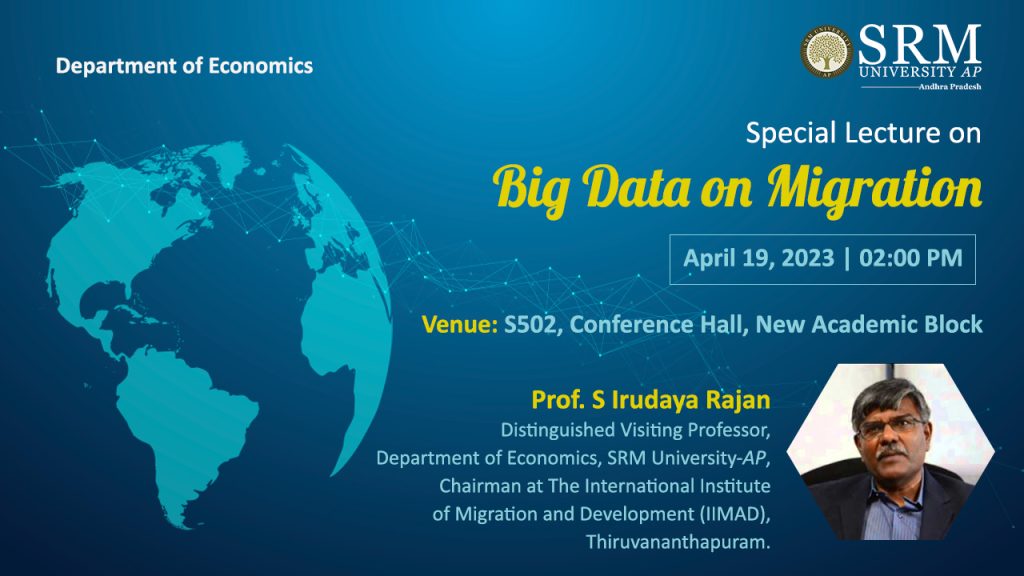 Department of Economics

SRM UNIVERSITY AP
Andhra Pradesh

Special Lecture on
Big Data on Migration

April 19, 2023 | 02:00 PM

Venue: S502, Conference Hall, New Academic Block

Prof. S Irudaya Rajan
Distinguished Visiting Professor, Department of Economics, SRM University-AP, Chairman at The International Institute of Migration and Development (IIMAD), Thiruvananthapuram.